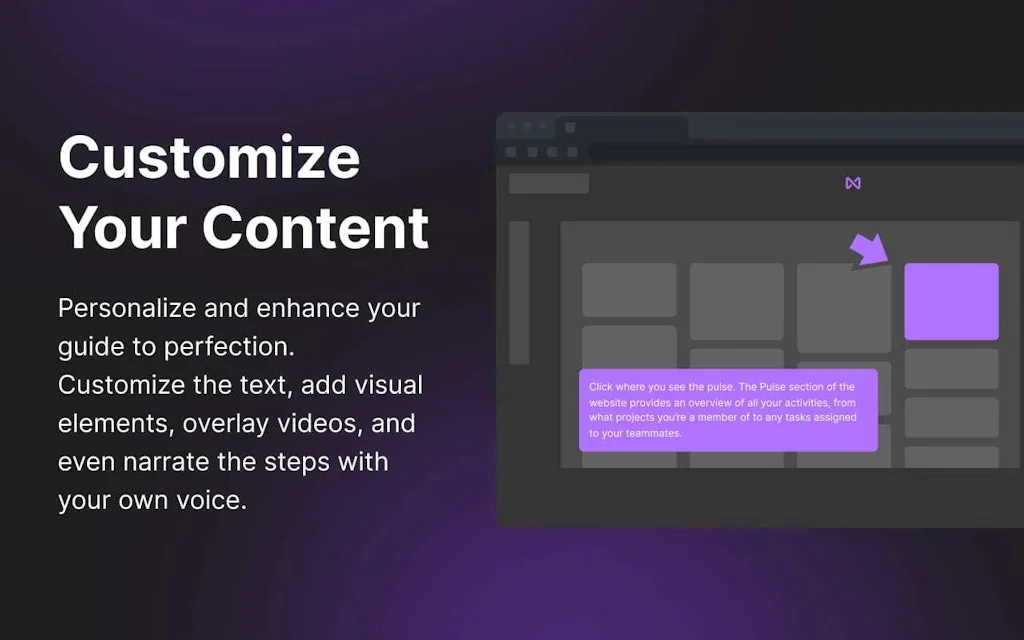 Customize Your Content

Personalize and enhance your guide to perfection. Customize the text, add visual elements, overlay videos, and even narrate the steps with your own voice.

Click where you see the pulse. The Pulse section of the website provides an overview of all your activities, from what projects you're a member of to any tasks assigned to your teammates.